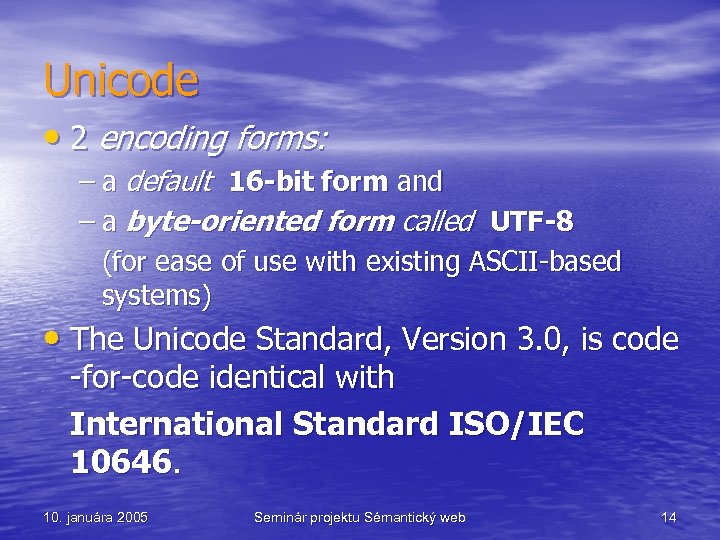 Unicode

• 2 encoding forms:

– a default 16-bit form and

– a byte-oriented form called UTF-8

(for ease of use with existing ASCII-based systems)

• The Unicode Standard, Version 3.0, is code -for-code identical with

International Standard ISO/IEC 10646.

10. januára 2005 Seminár projektu Sémantický web 14